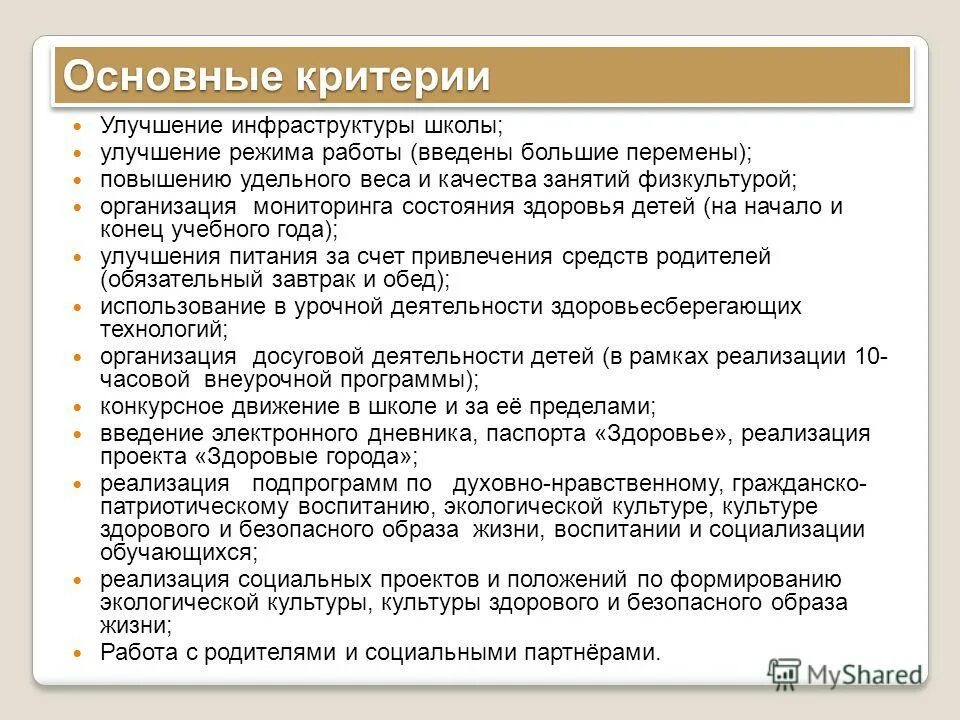 Основные критерии

- Улучшение инфраструктуры школы;
- улучшение режима работы (введены большие перемены);
- повышению удельного веса и качества занятий физкультурой;
- организация мониторинга состояния здоровья детей (на начало и конец учебного года);
- улучшения питания за счет привлечения средств родителей (обязательный завтрак и обед);
- использование в урочной деятельности здоровьесберегающих технологий;
- организация досуговой деятельности детей (в рамках реализации 10-часовой внеурочной программы);
- конкурсное движение в школе и за её пределами;
- введение электронного дневника, паспорта «Здоровье», реализация проекта «Здоровые города»;
- реализация подпрограмм по духовно-нравственному, гражданско-патриотическому воспитанию, экологической культуре, культуре здорового и безопасного образа жизни, воспитании и социализации обучающихся;
- реализация социальных проектов и положений по формированию экологической культуры, культуры здорового и безопасного образа жизни;
- Работа с родителями и социальными партнёрами.

MyShared